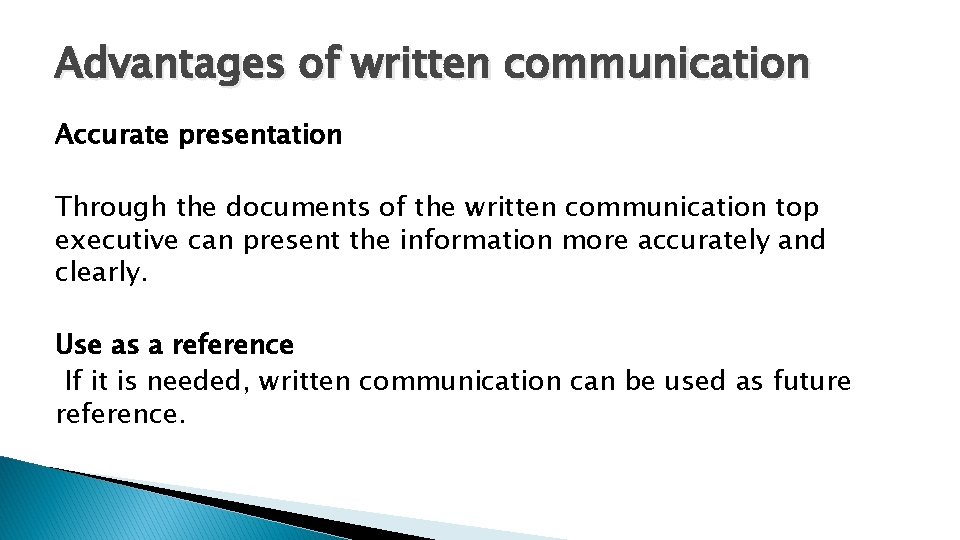 Advantages of written communication

Accurate presentation

Through the documents of the written communication top executive can present the information more accurately and clearly.

Use as a reference

If it is needed, written communication can be used as future reference.